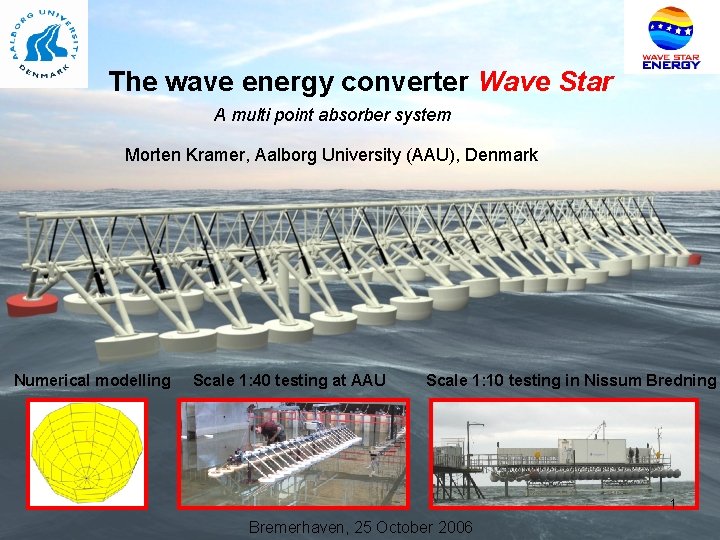 AALBORG UNIVERSITY DENMARK

WAVE STAR ENERGY

The wave energy converter Wave Star

A multi point absorber system

Morten Kramer, Aalborg University (AAU), Denmark

Numerical modelling

Scale 1:40 testing at AAU

Scale 1:10 testing in Nissum Bredning

1

Bremerhaven, 25 October 2006